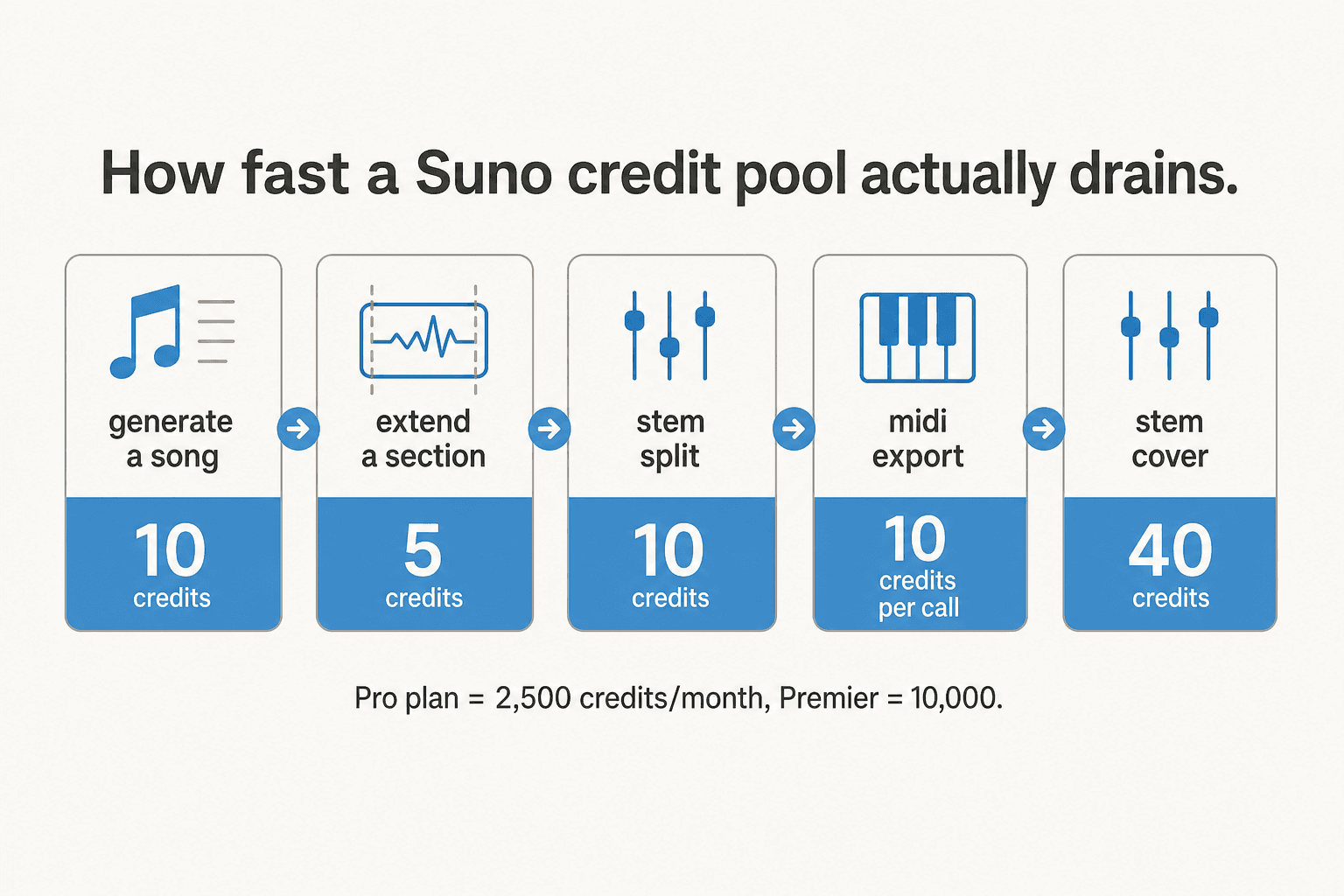 How fast a Suno credit pool actually drains.

generate a song

10 credits

extend a section

5 credits

stem split

10 credits

midi export

10 credits per call

stem cover

40 credits

Pro plan = 2,500 credits/month, Premier = 10,000.